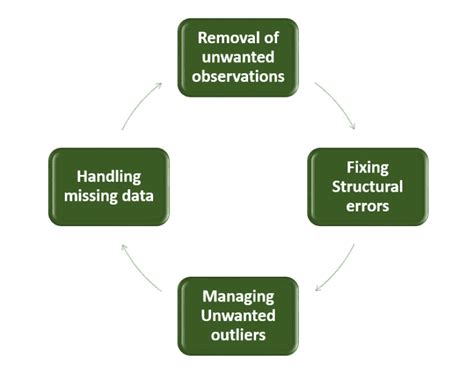 Removal of unwanted observations

Fixing Structural errors

Managing Unwanted outliers

Handling missing data